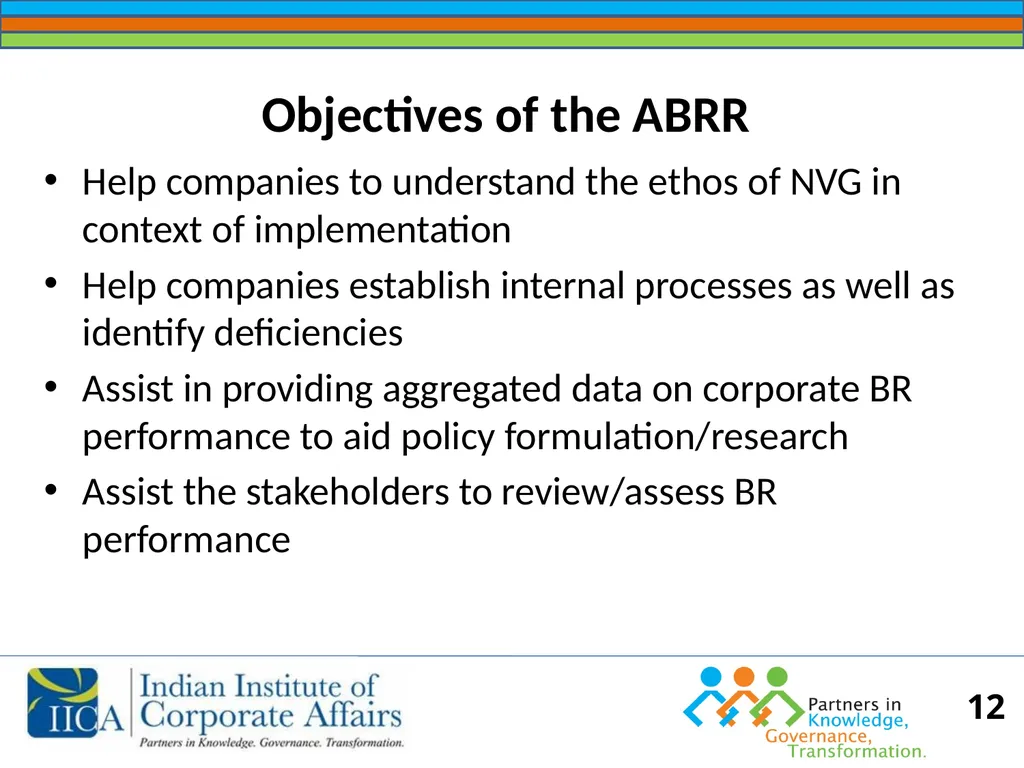 Objectives of the ABRR

• Help companies to understand the ethos of NVG in context of implementation
• Help companies establish internal processes as well as identify deficiencies
• Assist in providing aggregated data on corporate BR performance to aid policy formulation/research
• Assist the stakeholders to review/assess BR performance

IICA Indian Institute of Corporate Affairs
Partners in Knowledge. Governance. Transformation.

Partners in Knowledge, Governance, Transformation.

12